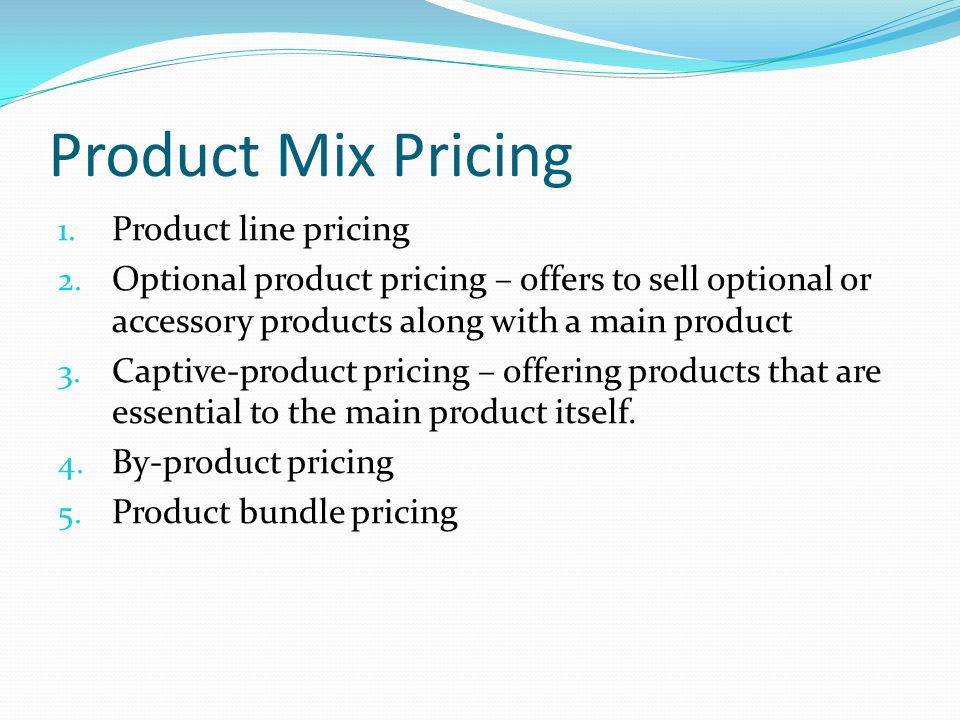 Product Mix Pricing

1. Product line pricing
2. Optional product pricing – offers to sell optional or accessory products along with a main product
3. Captive-product pricing – offering products that are essential to the main product itself.
4. By-product pricing
5. Product bundle pricing